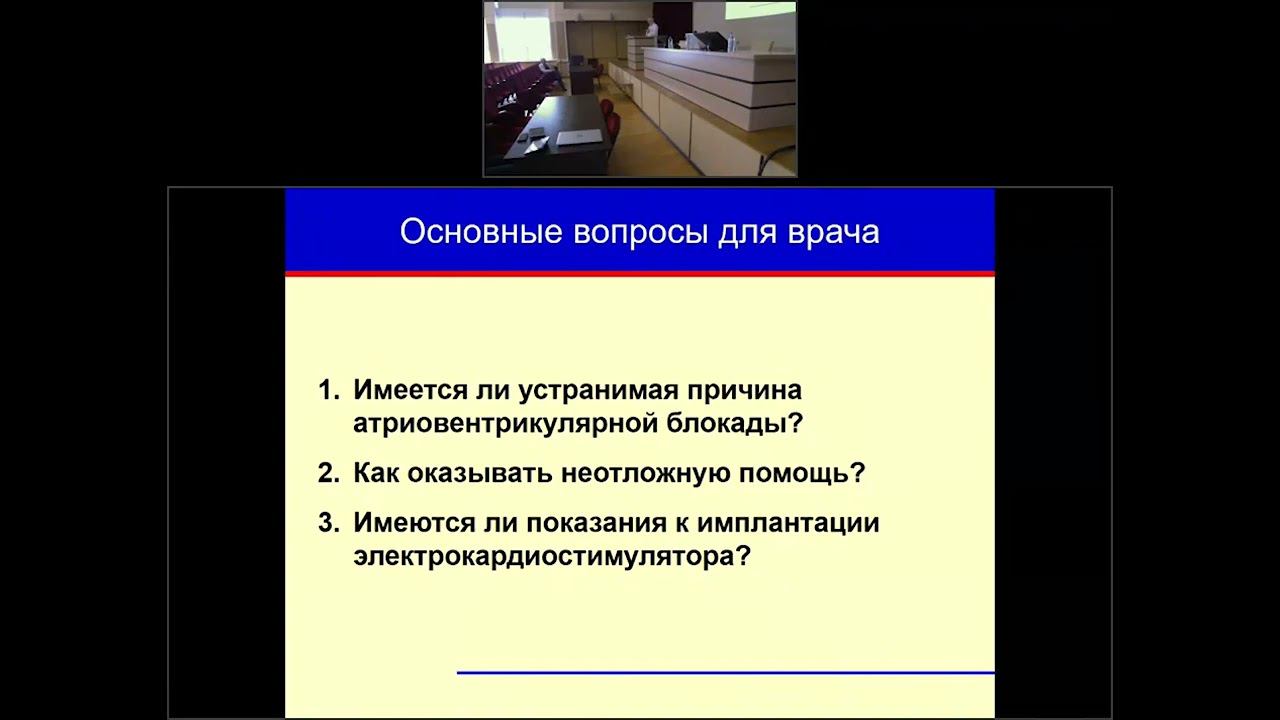 Основные вопросы для врача

1. Имеется ли устранимая причина атриовентрикулярной блокады?

2. Как оказывать неотложную помощь?

3. Имеются ли показания к имплантации электрокардиостимулятора?